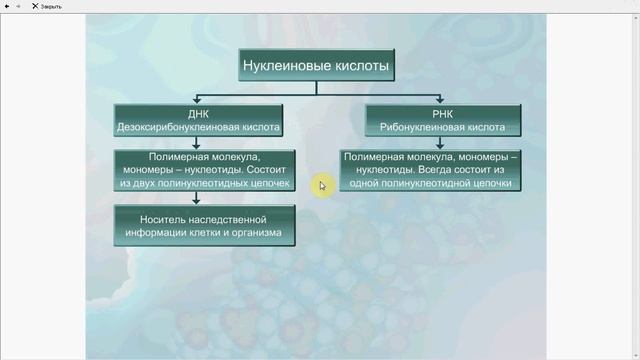 Закрыть

Нуклеиновые кислоты

ДНК
Дезоксирибонуклеиновая кислота

Полимерная молекула, мономеры – нуклеотиды. Состоит из двух полинуклеотидных цепочек

Носитель наследственной информации клетки и организма

РНК
Рибонуклеиновая кислота

Полимерная молекула, мономеры – нуклеотиды. Всегда состоит из одной полинуклеотидной цепочки